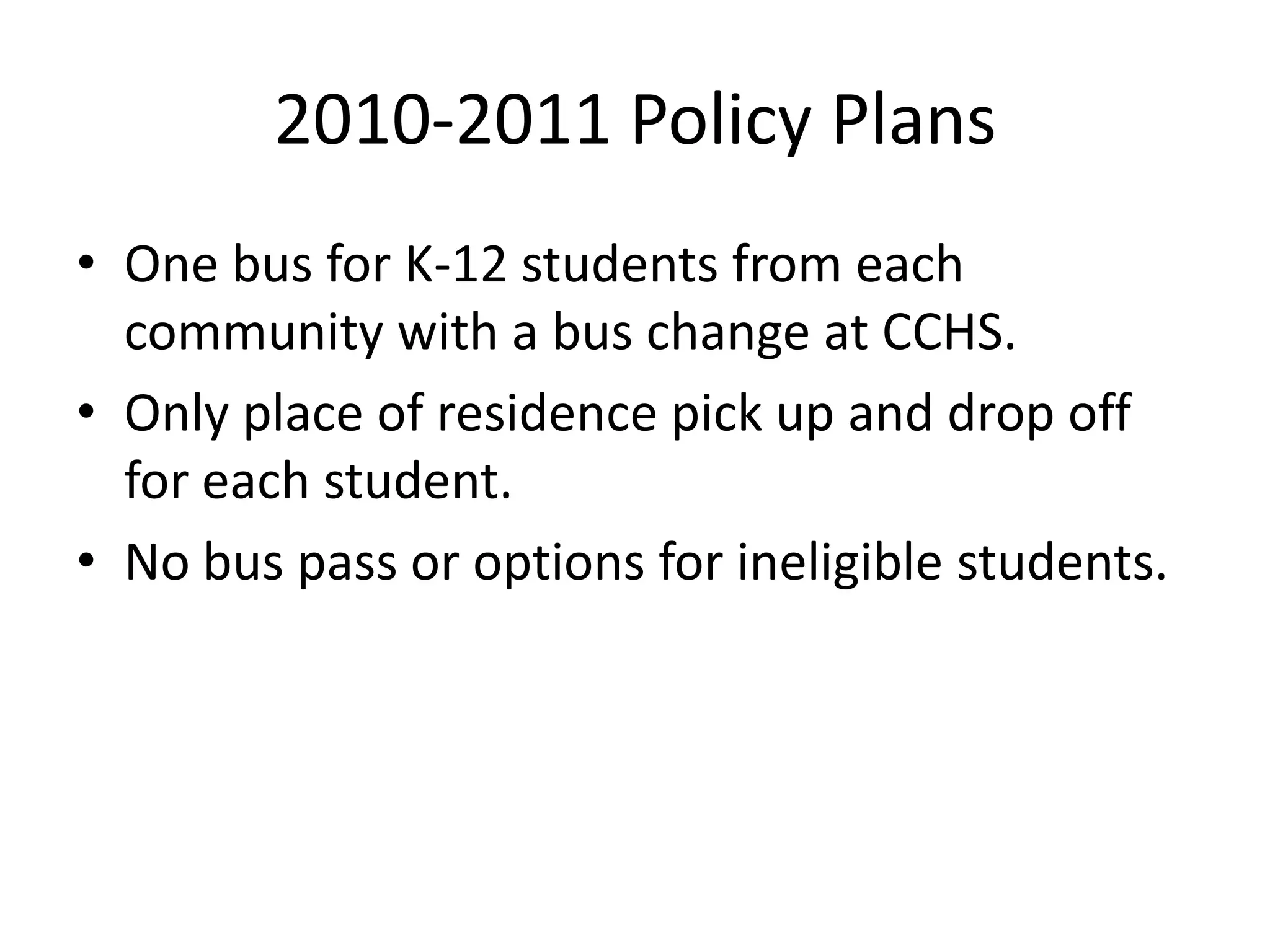 2010-2011 Policy Plans

• One bus for K-12 students from each community with a bus change at CCHS.
• Only place of residence pick up and drop off for each student.
• No bus pass or options for ineligible students.